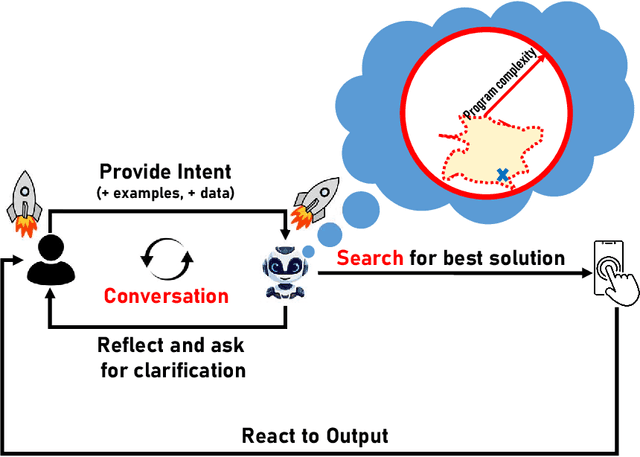 Program complexity

Provide Intent
(+ examples, + data)

Conversation

Search for best solution

Reflect and ask for clarification

React to Output